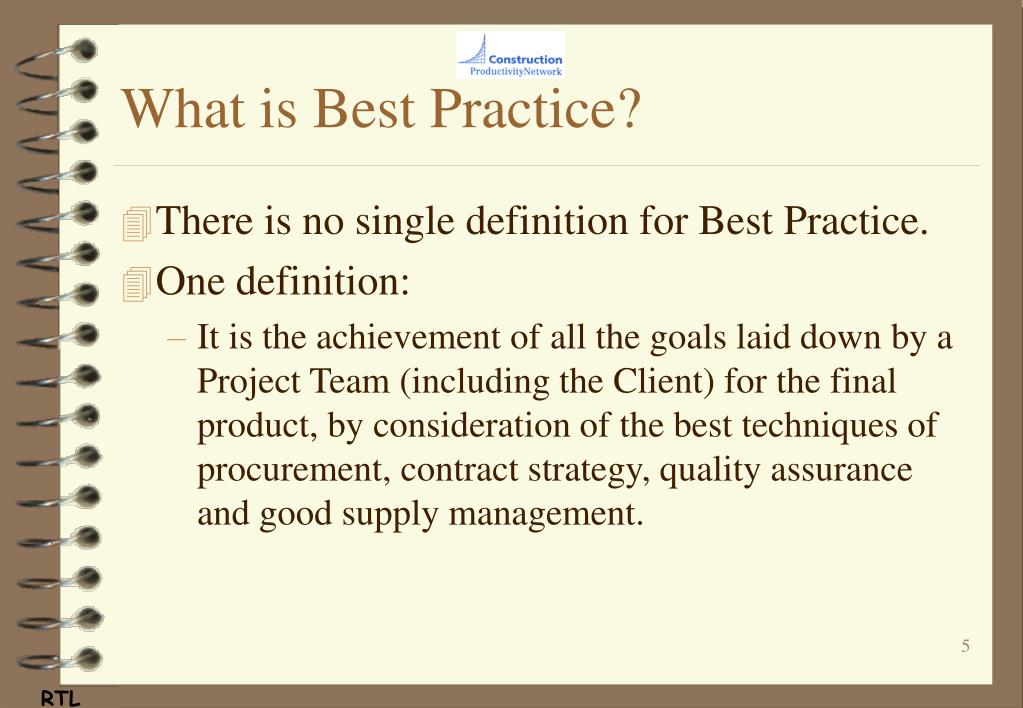 Construction
ProductivityNetwork

What is Best Practice?

There is no single definition for Best Practice.

One definition:

– It is the achievement of all the goals laid down by a Project Team (including the Client) for the final product, by consideration of the best techniques of procurement, contract strategy, quality assurance and good supply management.

5

RTL